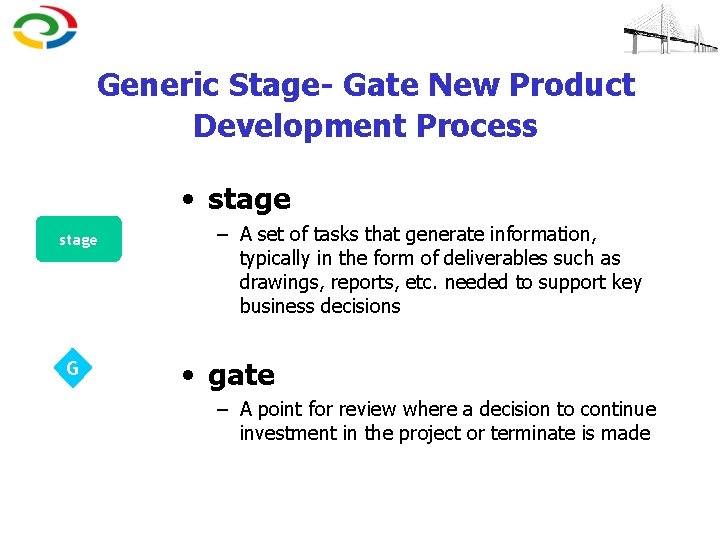 Generic Stage- Gate New Product Development Process

stage

• stage

– A set of tasks that generate information, typically in the form of deliverables such as drawings, reports, etc. needed to support key business decisions

G

• gate

– A point for review where a decision to continue investment in the project or terminate is made